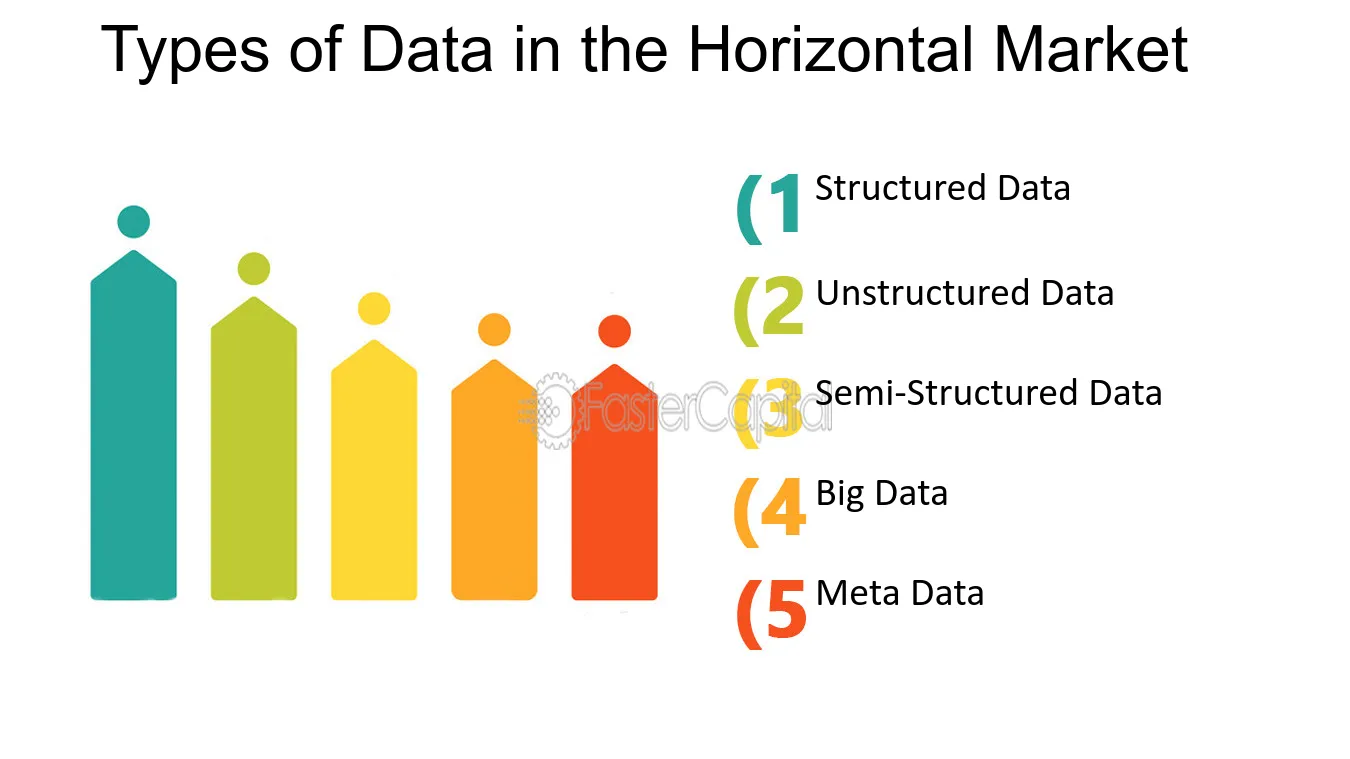 Types of Data in the Horizontal Market

(1 Structured Data

(2 Unstructured Data

(3 Semi-Structured Data

(4 Big Data

(5 Meta Data

FasterCapital